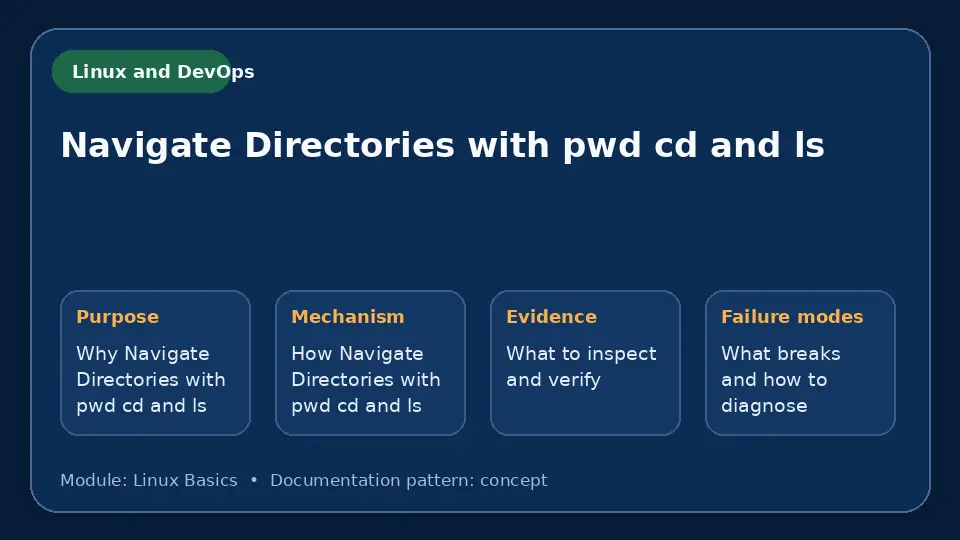 Linux and DevOps

Navigate Directories with pwd cd and ls

Purpose
Why Navigate Directories with pwd cd and ls

Mechanism
How Navigate Directories with pwd cd and ls

Evidence
What to inspect and verify

Failure modes
What breaks and how to diagnose

Module: Linux Basics • Documentation pattern: concept